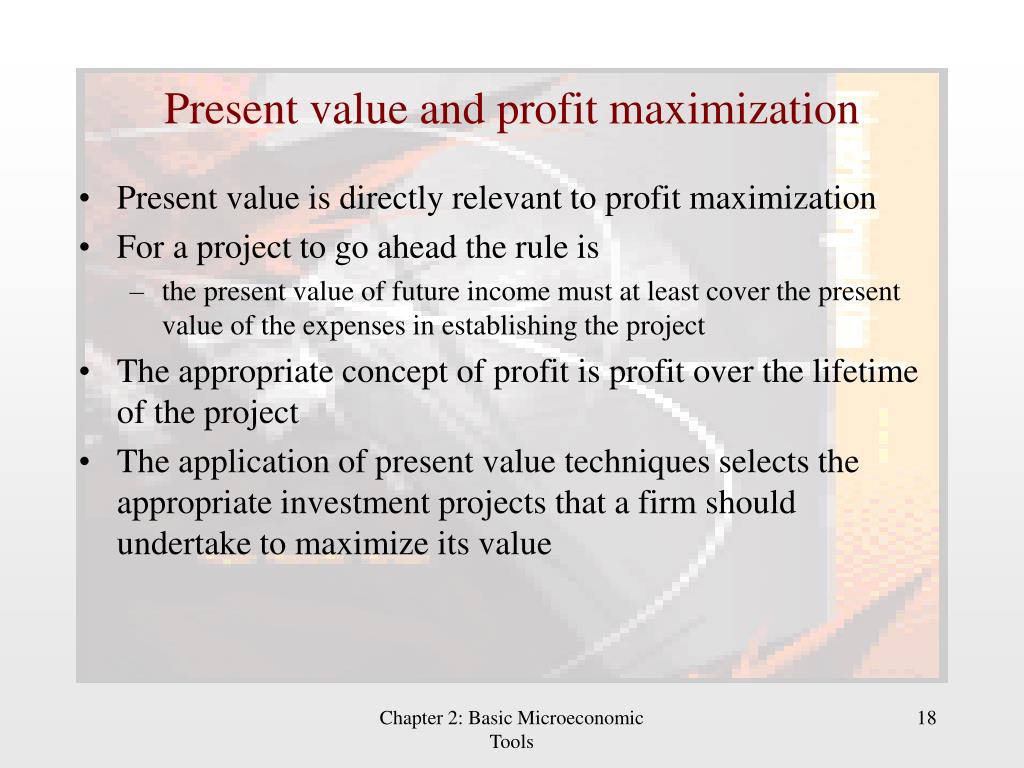 Present value and profit maximization

• Present value is directly relevant to profit maximization

• For a project to go ahead the rule is

– the present value of future income must at least cover the present value of the expenses in establishing the project

• The appropriate concept of profit is profit over the lifetime of the project

• The application of present value techniques selects the appropriate investment projects that a firm should undertake to maximize its value

Chapter 2: Basic Microeconomic Tools

18